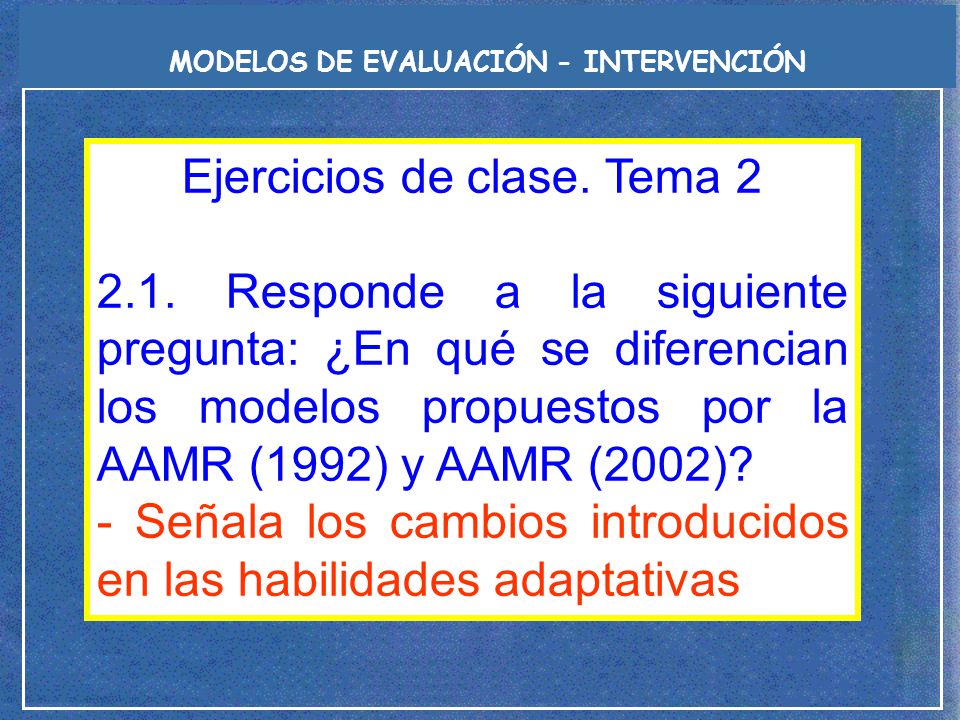 MODELOS DE EVALUACIÓN – INTERVENCIÓN

Ejercicios de clase. Tema 2

2.1. Responde a la siguiente pregunta: ¿En qué se diferencian los modelos propuestos por la AAMR (1992) y AAMR (2002)?
- Señala los cambios introducidos en las habilidades adaptativas